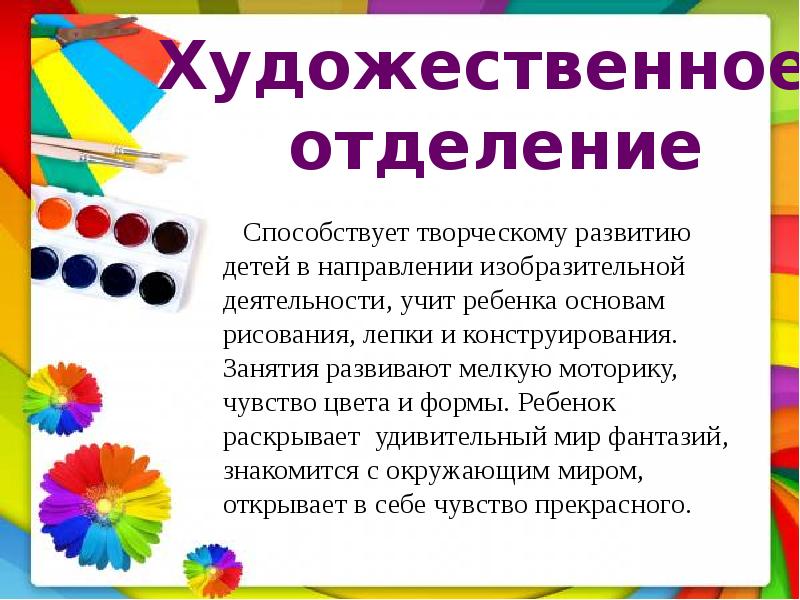 Художественное отделение

Способствует творческому развитию детей в направлении изобразительной деятельности, учит ребенка основам рисования, лепки и конструирования. Занятия развивают мелкую моторику, чувство цвета и формы. Ребенок раскрывает удивительный мир фантазий, знакомится с окружающим миром, открывает в себе чувство прекрасного.